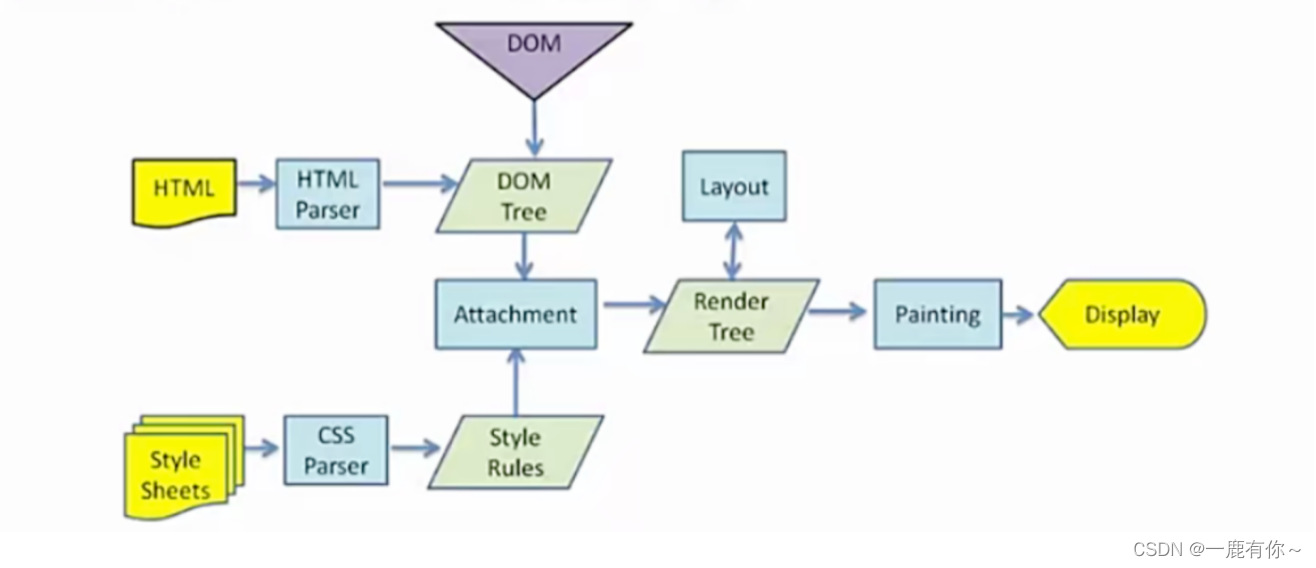 DOM

HTML

HTML Parser

DOM Tree

Layout

Attachment

Render Tree

Painting

Display

Style Sheets

CSS Parser

Style Rules

CSDN @一鹿有你~